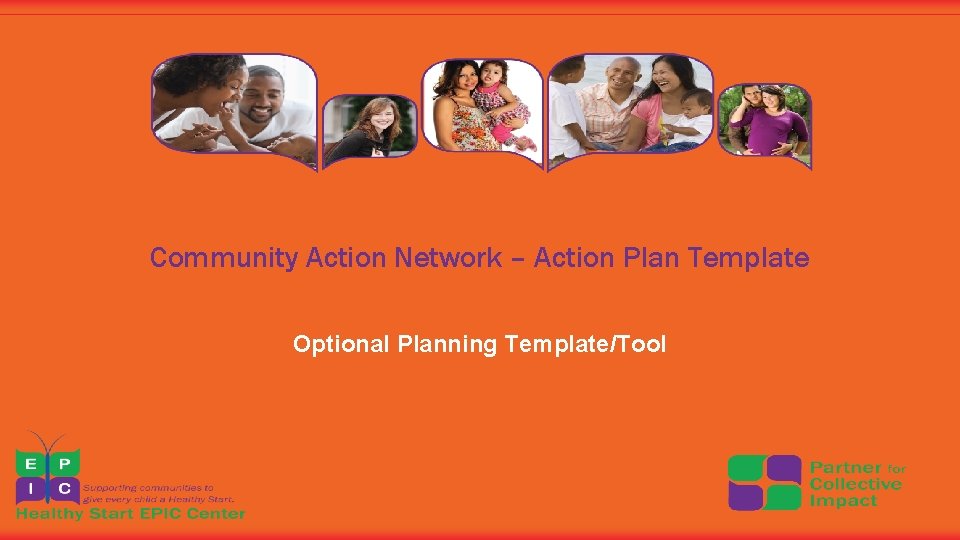 Community Action Network – Action Plan Template

Optional Planning Template/Tool

E P
I C
Supporting communities to give every child a Healthy Start.
Healthy Start EPIC Center

Partner for Collective Impact